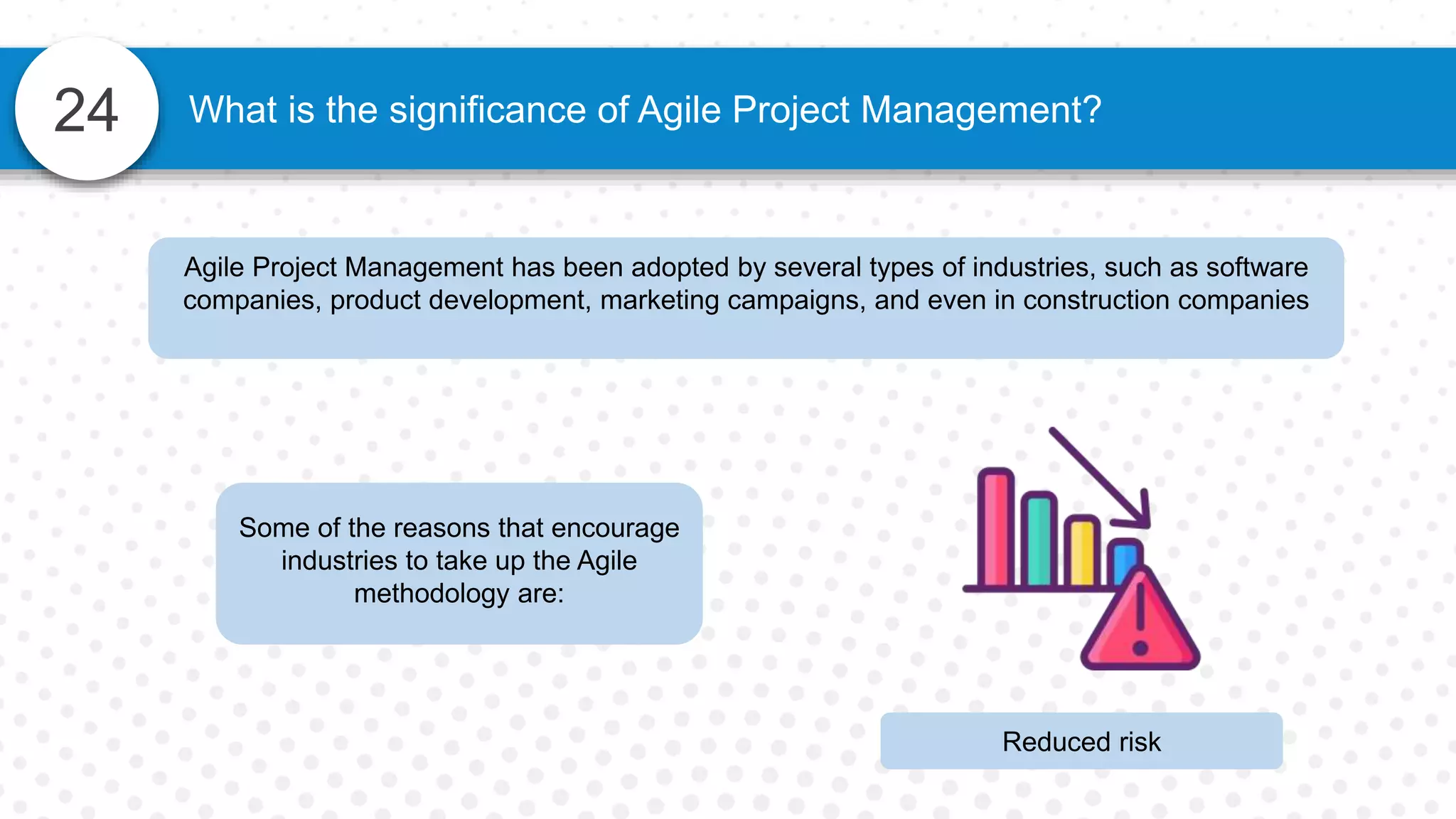 24

What is the significance of Agile Project Management?

Agile Project Management has been adopted by several types of industries, such as software companies, product development, marketing campaigns, and even in construction companies

Some of the reasons that encourage industries to take up the Agile methodology are:

Reduced risk